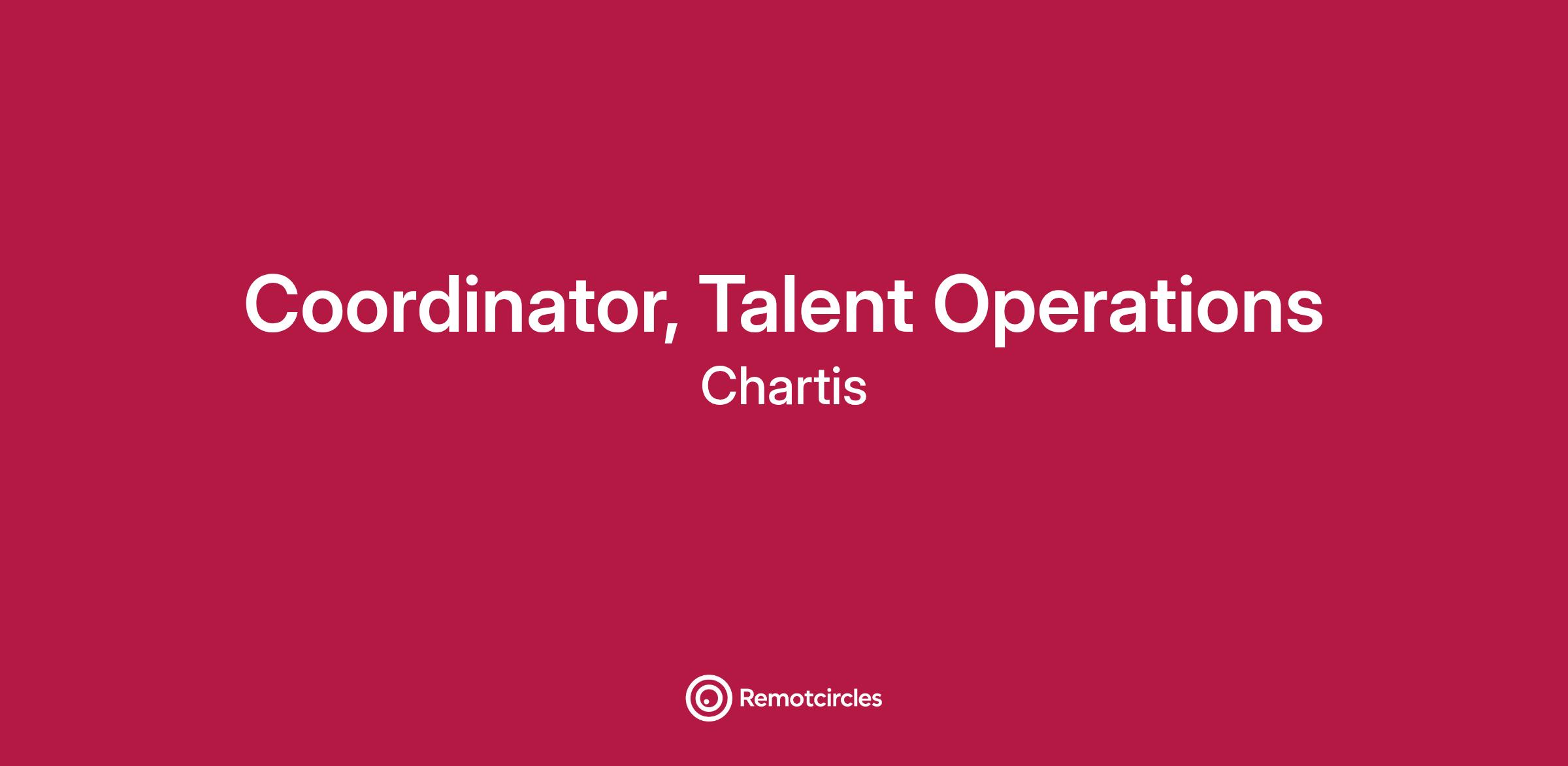 Coordinator, Talent Operations
Chartis

Remotcircles